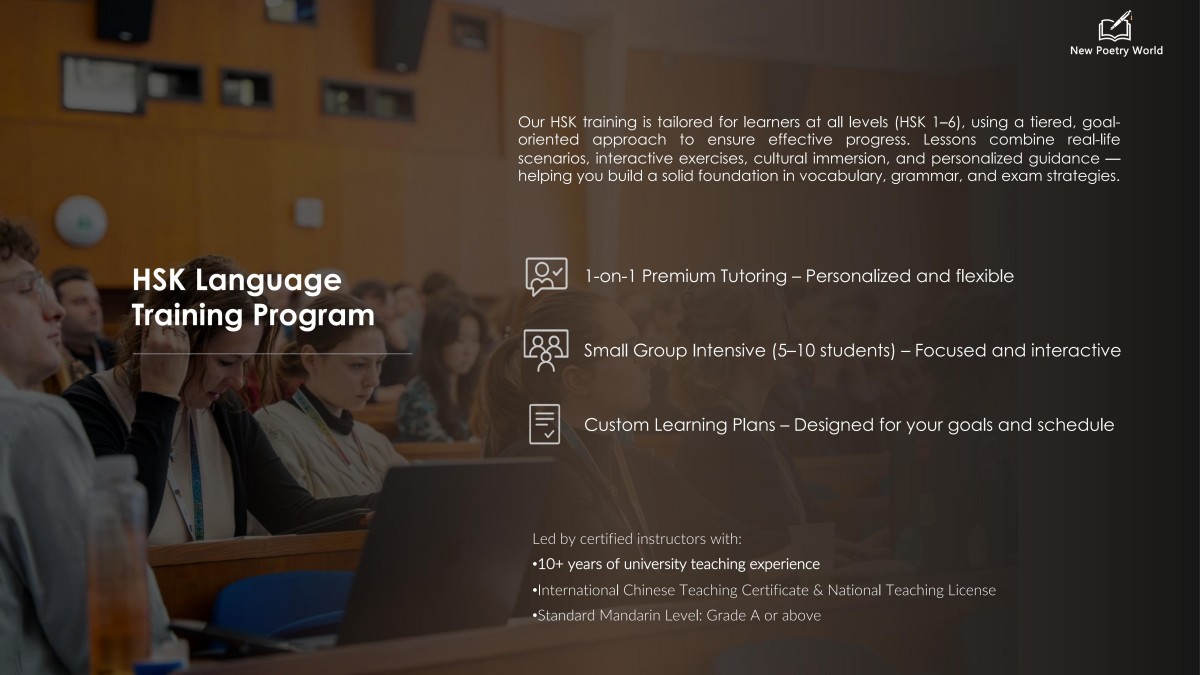 New Poetry World

Our HSK training is tailored for learners at all levels (HSK 1–6), using a tiered, goal-oriented approach to ensure effective progress. Lessons combine real-life scenarios, interactive exercises, cultural immersion, and personalized guidance — helping you build a solid foundation in vocabulary, grammar, and exam strategies.

HSK Language Training Program

1-on-1 Premium Tutoring – Personalized and flexible

Small Group Intensive (5–10 students) – Focused and interactive

Custom Learning Plans – Designed for your goals and schedule

Led by certified instructors with:
•10+ years of university teaching experience
•International Chinese Teaching Certificate & National Teaching License
•Standard Mandarin Level: Grade A or above